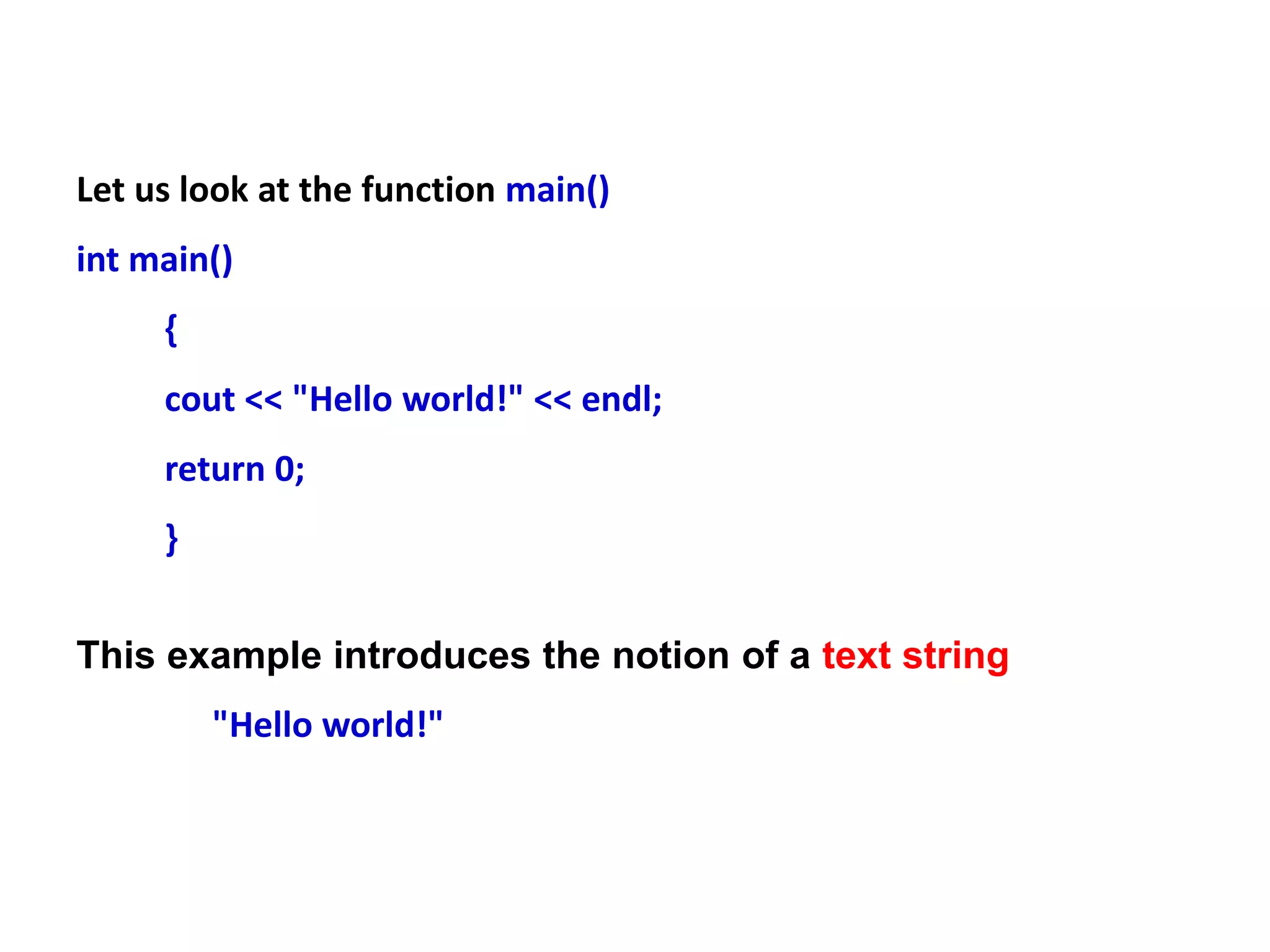 Let us look at the function main()

int main()

{

cout << "Hello world!" << endl;

return 0;

}

This example introduces the notion of a text string

"Hello world!"